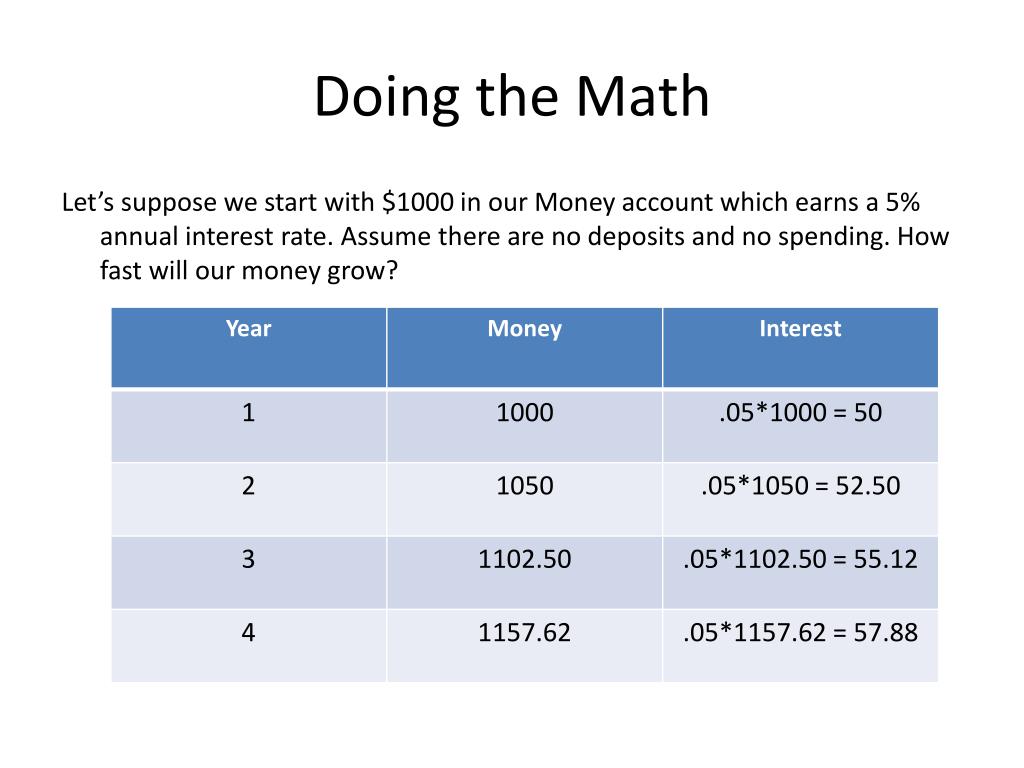 Doing the Math

Let’s suppose we start with \$1000 in our Money account which earns a 5% annual interest rate. Assume there are no deposits and no spending. How fast will our money grow?

| Year | Money | Interest |
|---|---|---|
| 1 | 1000 | .05*1000 = 50 |
| 2 | 1050 | .05*1050 = 52.50 |
| 3 | 1102.50 | .05*1102.50 = 55.12 |
| 4 | 1157.62 | .05*1157.62 = 57.88 |